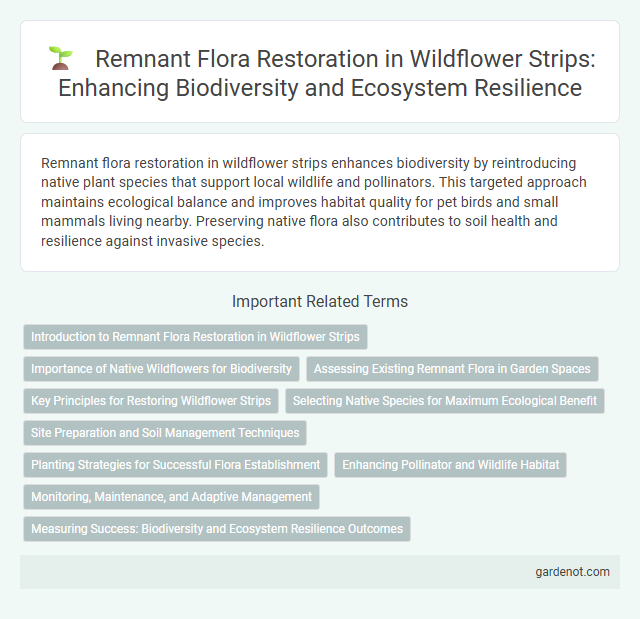 Remnant Flora Restoration in Wildflower Strips: Enhancing Biodiversity and Ecosystem Resilience

Remnant flora restoration in wildflower strips enhances biodiversity by reintroducing native plant species that support local wildlife and pollinators. This targeted approach maintains ecological balance and improves habitat quality for pet birds and small mammals living nearby. Preserving native flora also contributes to soil health and resilience against invasive species.

Important Related Terms

Introduction to Remnant Flora Restoration in Wildflower Strips

Importance of Native Wildflowers for Biodiversity

Assessing Existing Remnant Flora in Garden Spaces

Key Principles for Restoring Wildflower Strips

Selecting Native Species for Maximum Ecological Benefit

Site Preparation and Soil Management Techniques

Planting Strategies for Successful Flora Establishment

Enhancing Pollinator and Wildlife Habitat

Monitoring, Maintenance, and Adaptive Management

Measuring Success: Biodiversity and Ecosystem Resilience Outcomes

gardenot.com